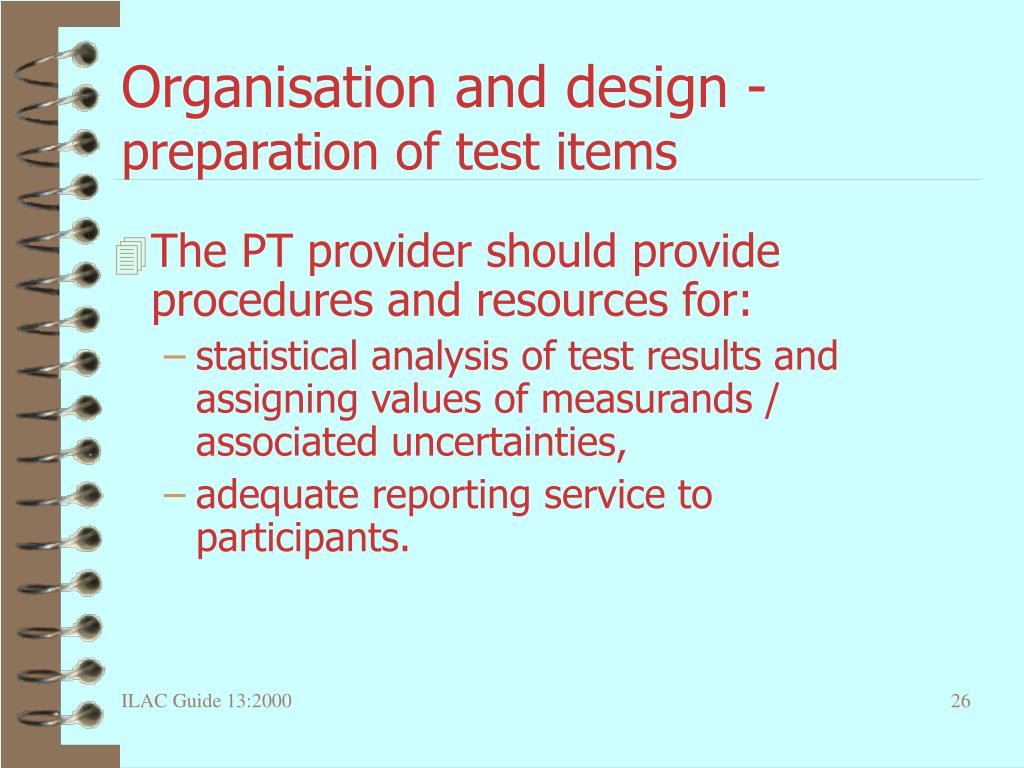 Organisation and design - preparation of test items

The PT provider should provide procedures and resources for:

– statistical analysis of test results and assigning values of measurands / associated uncertainties,

– adequate reporting service to participants.

ILAC Guide 13:2000

26